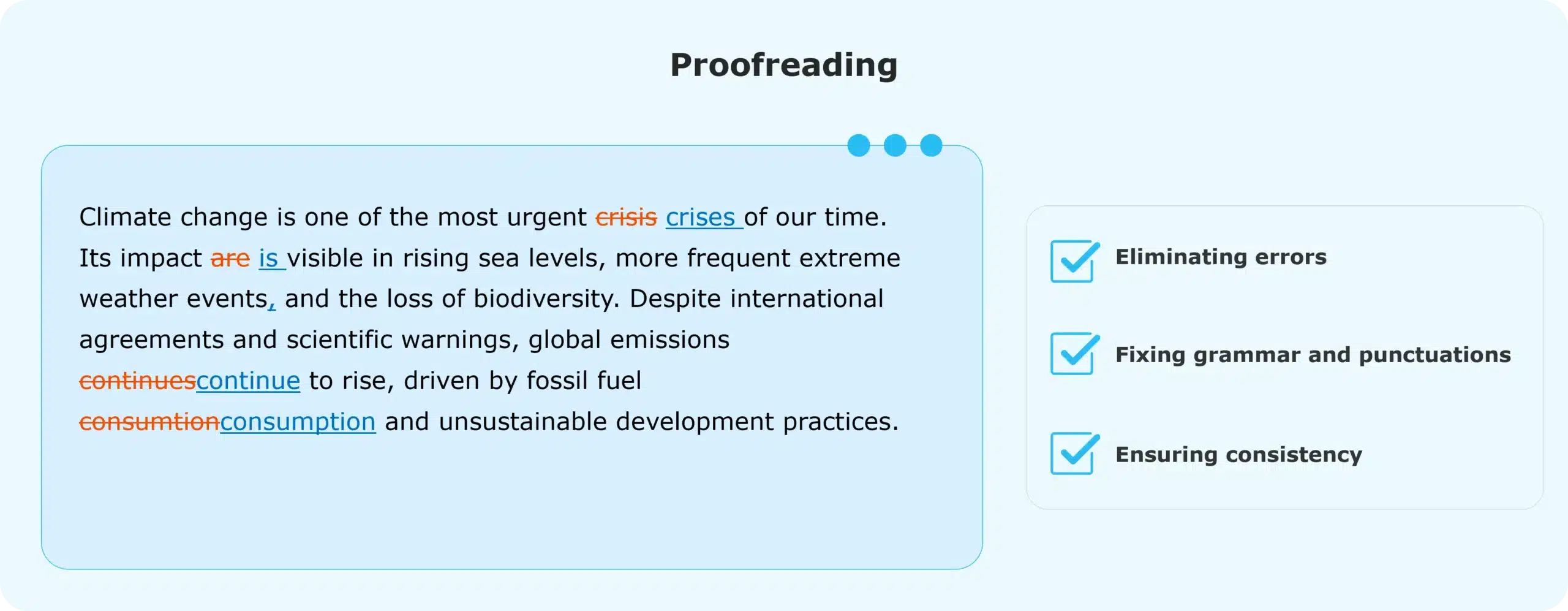 Proofreading

Climate change is one of the most urgent crisis crises of our time. Its impact are is visible in rising sea levels, more frequent extreme weather events, and the loss of biodiversity. Despite international agreements and scientific warnings, global emissions continuescontinue to rise, driven by fossil fuel consumtionconsumption and unsustainable development practices.

Eliminating errors

Fixing grammar and punctuations

Ensuring consistency